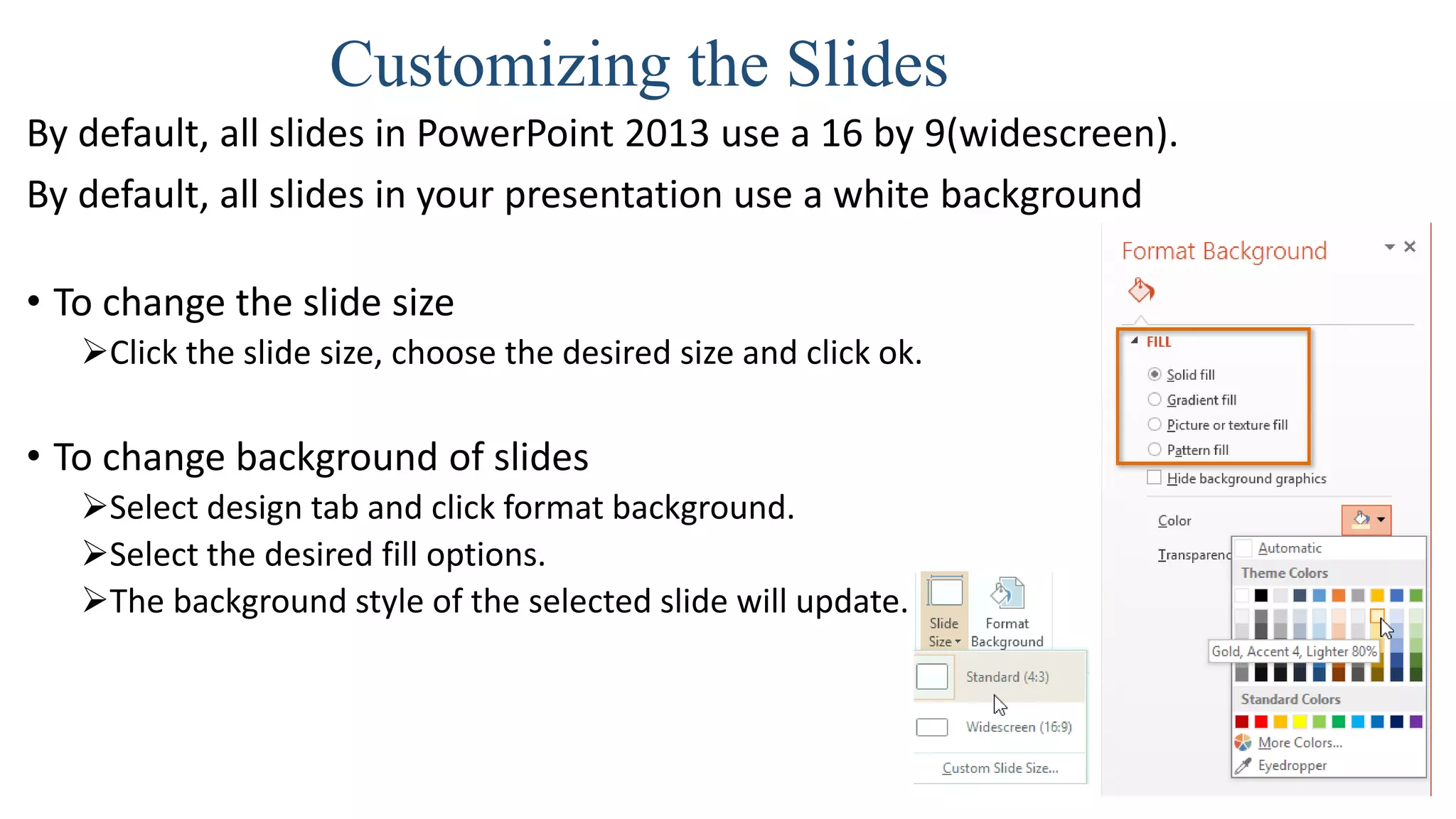 Customizing the Slides

By default, all slides in PowerPoint 2013 use a 16 by 9(widescreen).

By default, all slides in your presentation use a white background

• To change the slide size

➢Click the slide size, choose the desired size and click ok.

• To change background of slides

➢Select design tab and click format background.

➢Select the desired fill options.

➢The background style of the selected slide will update.

Slide Size
Format Background
Standard (4:3)
Widescreen (16:9)
Custom Slide Size...

Format Background
FILL
Solid fill
Gradient fill
Picture or texture fill
Pattern fill
Hide background graphics
Color
Transparenc
Automatic
Theme Colors
Gold, Accent 4, Lighter 80%
Standard Colors
More Colors...
Eyedropper